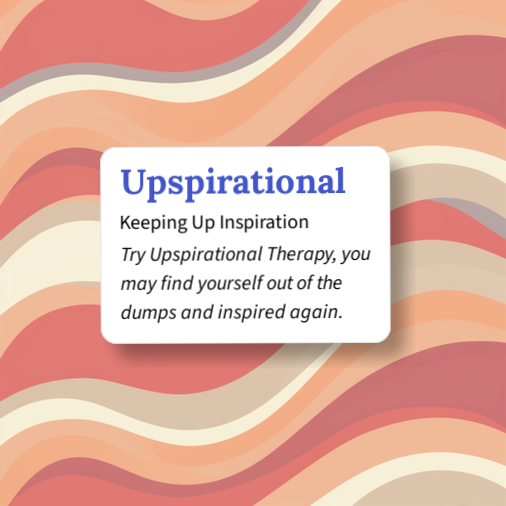 Upspirational

Keeping Up Inspiration

Try Upspirational Therapy, you may find yourself out of the dumps and inspired again.